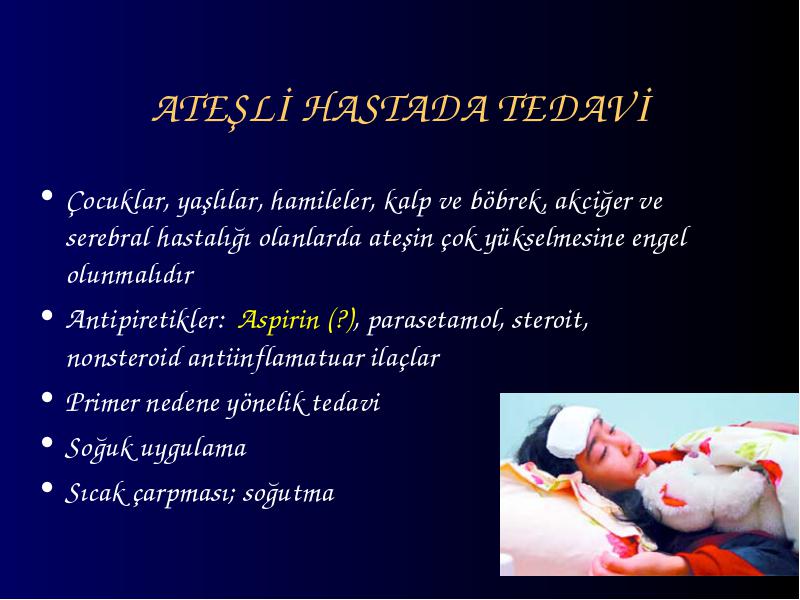 ATEŞLİ HASTADA TEDAVİ

• Çocuklar, yaşlılar, hamileler, kalp ve böbrek, akciğer ve serebral hastalığı olanlarda ateşin çok yükselmesine engel olunmalıdır

• Antipiretikler: Aspirin (?), parasetamol, steroit, nonsteroid antiinflamatuar ilaçlar

• Primer nedene yönelik tedavi

• Soğuk uygulama

• Sıcak çarpması; soğutma